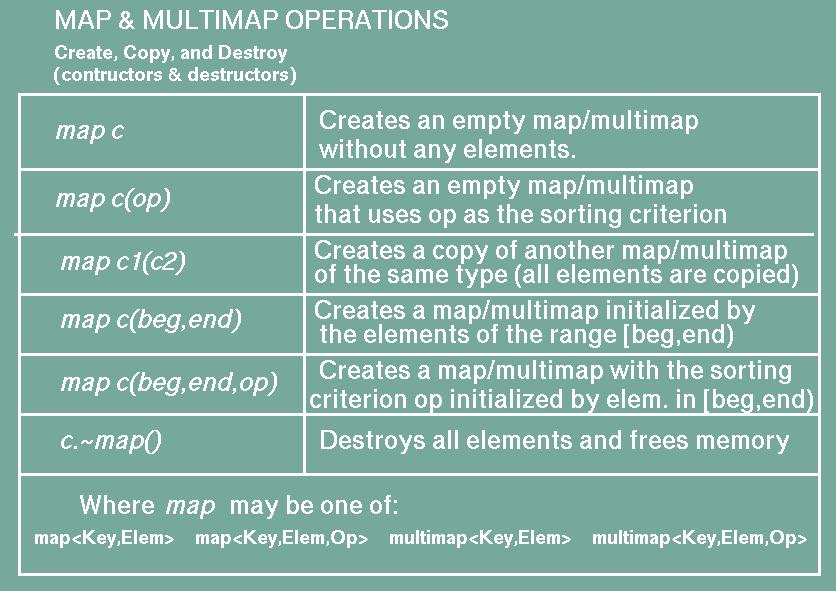 MAP & MULTIMAP OPERATIONS

Create, Copy, and Destroy
(contructors & destructors)

| | |
|---|---|
| map c | Creates an empty map/multimap without any elements. |
| map c(op) | Creates an empty map/multimap that uses op as the sorting criterion |
| map c1(c2) | Creates a copy of another map/multimap of the same type (all elements are copied) |
| map c(beg,end) | Creates a map/multimap initialized by the elements of the range [beg,end) |
| map c(beg,end,op) | Creates a map/multimap with the sorting criterion op initialized by elem. in [beg,end) |
| c.~map() | Destroys all elements and frees memory |

Where map may be one of:
map<Key,Elem> map<Key,Elem,Op> multimap<Key,Elem> multimap<Key,Elem,Op>